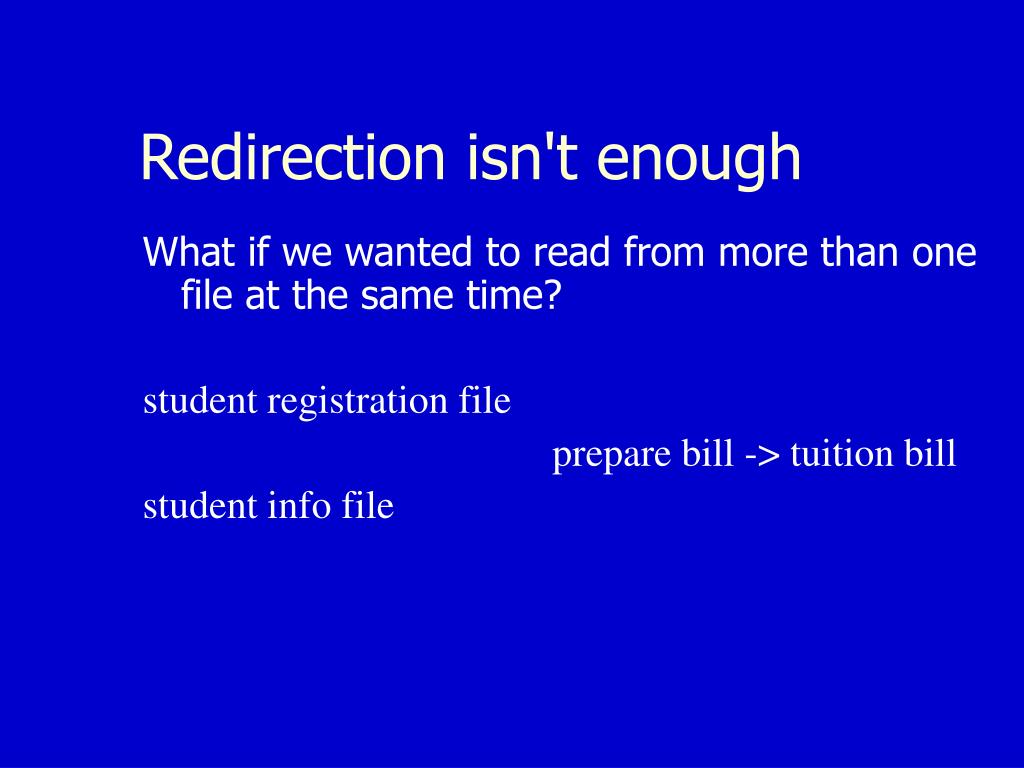 Redirection isn't enough

What if we wanted to read from more than one file at the same time?

student registration file

prepare bill -> tuition bill

student info file